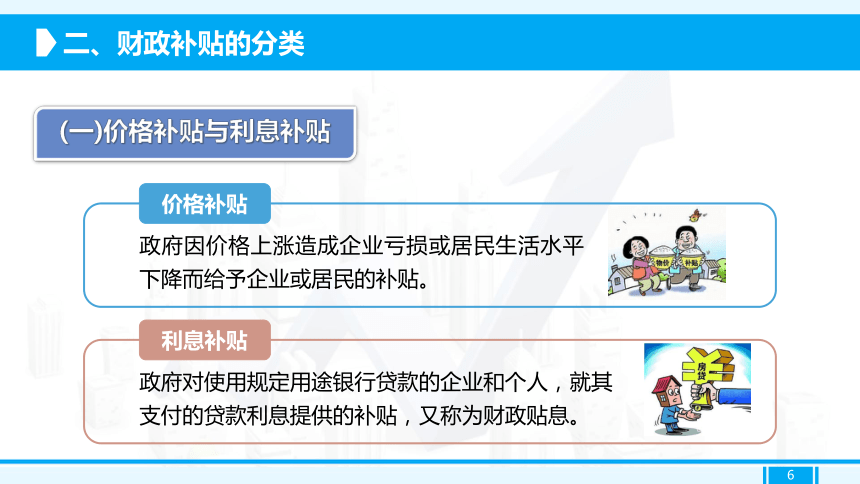 二、财政补贴的分类

(一)价格补贴与利息补贴

价格补贴

政府因价格上涨造成企业亏损或居民生活水平下降而给予企业或居民的补贴。

物价

补贴

利息补贴

政府对使用规定用途银行贷款的企业和个人，就其支付的贷款利息提供的补贴，又称为财政贴息。

房贷

6